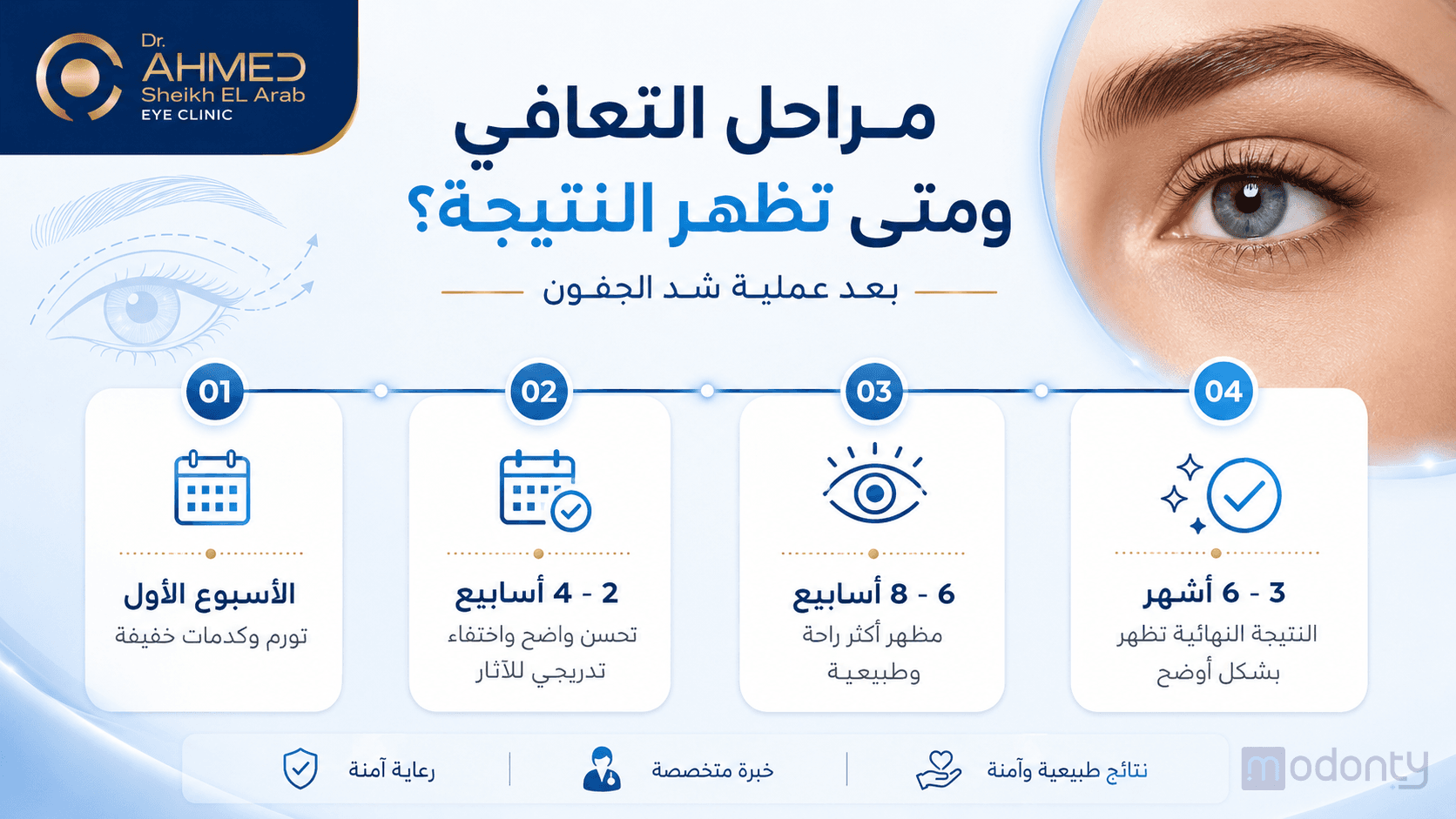 Dr.
AHMED
Sheikh EL Arab
EYE CLINIC

مراحل التعافي
ومتى تظهر النتيجة؟

بعد عملية شد الجفون

04
3 - 6 أشهر
النتيجة النهائية تظهر بشكل أوضح

03
6 - 8 أسابيع
مظهر أكثر راحة وطبيعية

02
2 - 4 أسابيع
تحسن واضح واختفاء تدريجي للآثار

01
الأسبوع الأول
تورم وكدمات خفيفة

نتائج طبيعية وآمنة
خبرة متخصصة
رعاية آمنة

modonty